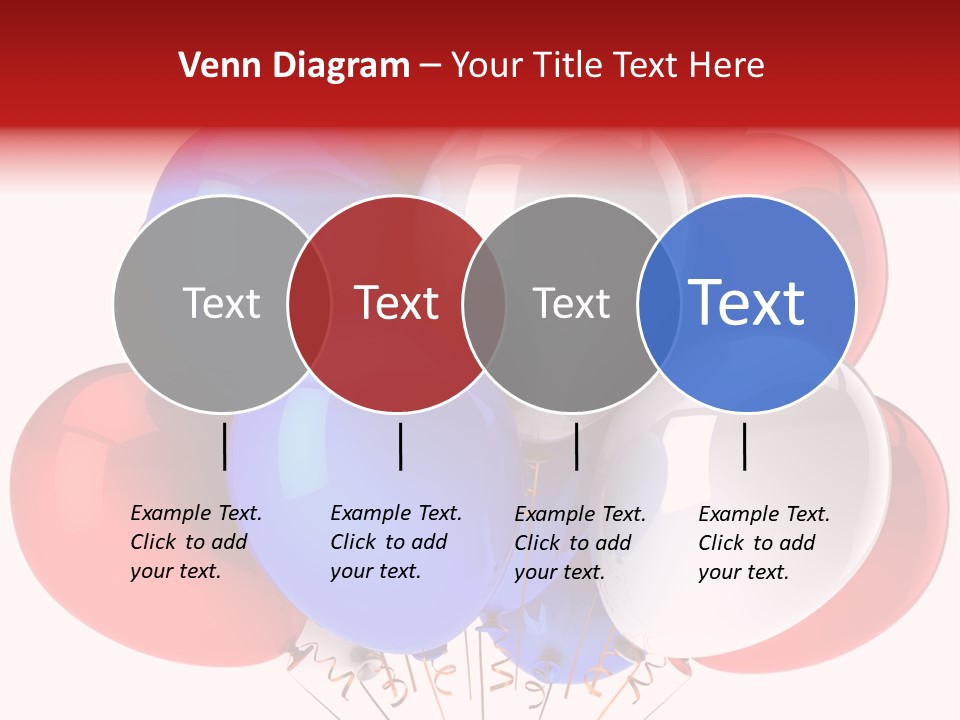 Venn Diagram – Your Title Text Here

Text

Text

Text

Text

Example Text. Click to add your text.

Example Text. Click to add your text.

Example Text. Click to add your text.

Example Text. Click to add your text.